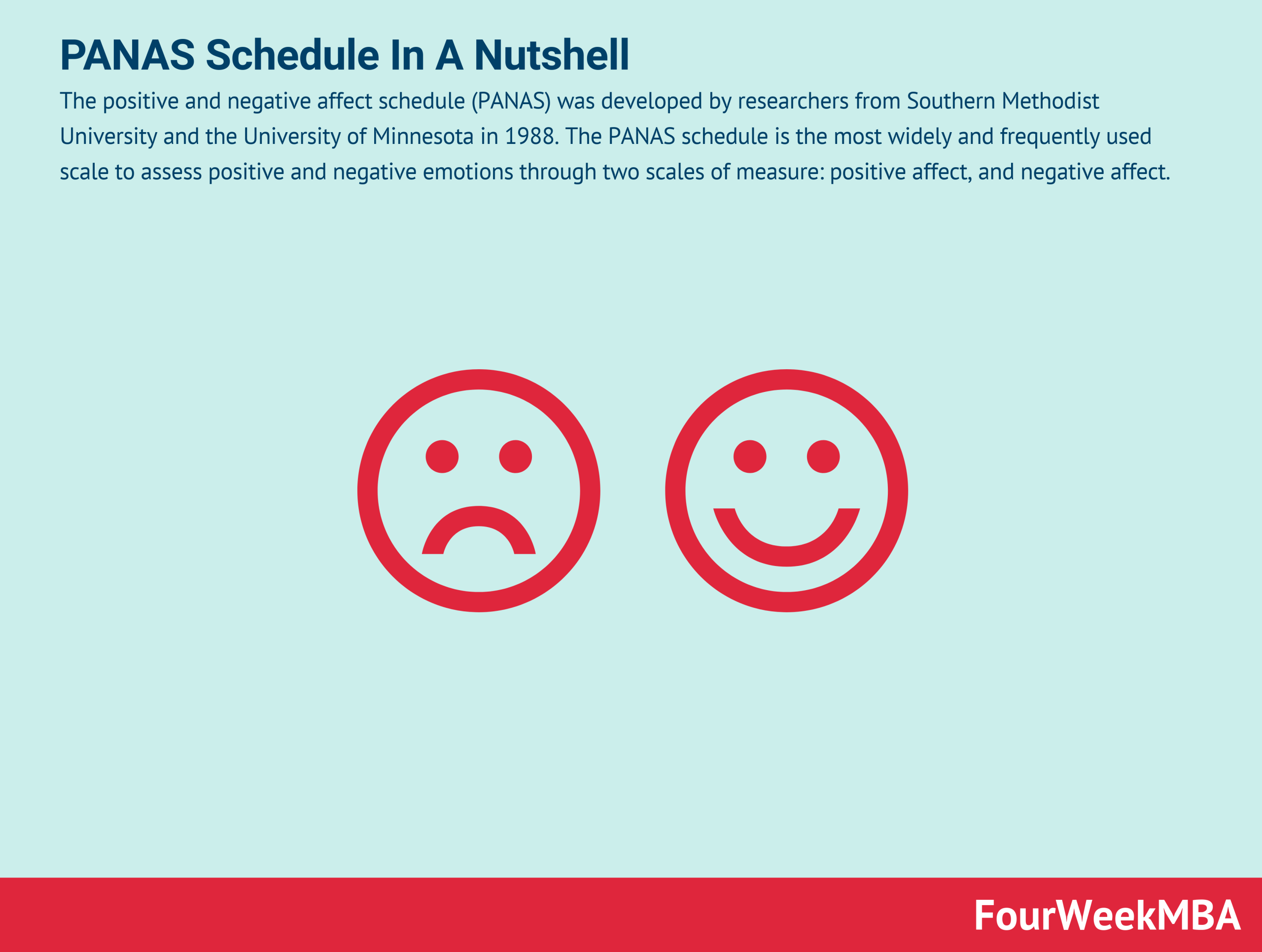 PANAS Schedule In A Nutshell

The positive and negative affect schedule (PANAS) was developed by researchers from Southern Methodist University and the University of Minnesota in 1988. The PANAS schedule is the most widely and frequently used scale to assess positive and negative emotions through two scales of measure: positive affect, and negative affect.

FourWeekMBA